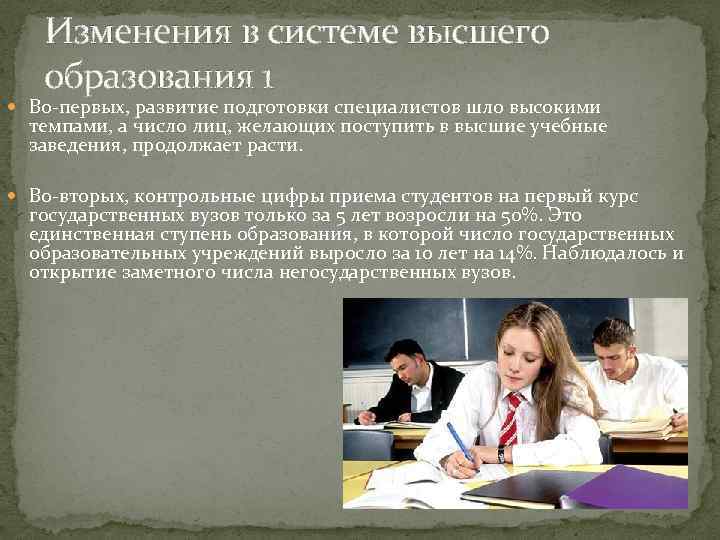 Изменения в системе высшего образования 1

Во-первых, развитие подготовки специалистов шло высокими темпами, а число лиц, желающих поступить в высшие учебные заведения, продолжает расти.

Во-вторых, контрольные цифры приема студентов на первый курс государственных вузов только за 5 лет возросли на 50%. Это единственная ступень образования, в которой число государственных образовательных учреждений выросло за 10 лет на 14%. Наблюдалось и открытие заметного числа негосударственных вузов.